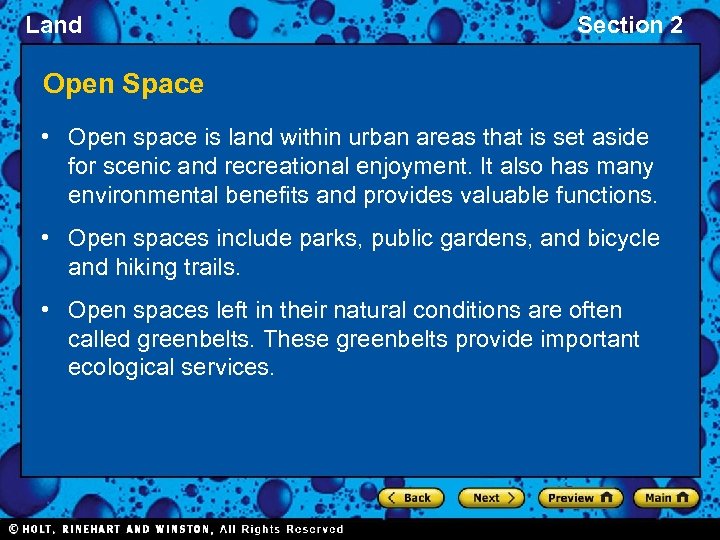 Land

Section 2

Open Space

• Open space is land within urban areas that is set aside for scenic and recreational enjoyment. It also has many environmental benefits and provides valuable functions.

• Open spaces include parks, public gardens, and bicycle and hiking trails.

• Open spaces left in their natural conditions are often called greenbelts. These greenbelts provide important ecological services.

Back

Next

Preview

Main

© HOLT, RINEHART AND WINSTON, All Rights Reserved